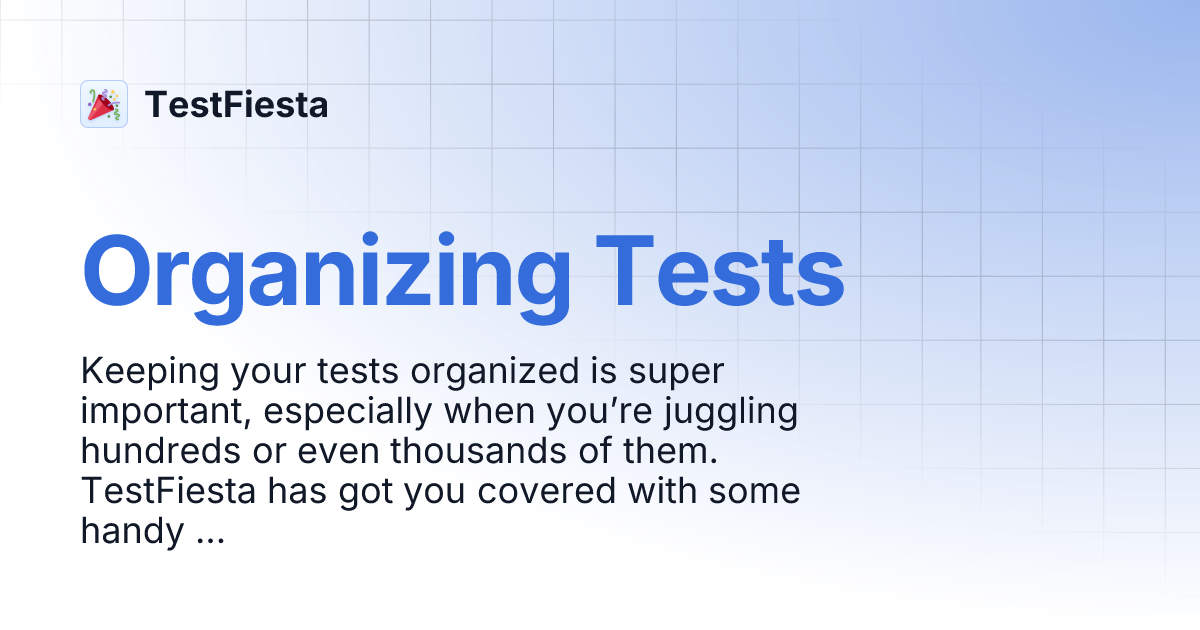 TestFiesta

Organizing Tests

Keeping your tests organized is super important, especially when you’re juggling hundreds or even thousands of them. TestFiesta has got you covered with some handy ...